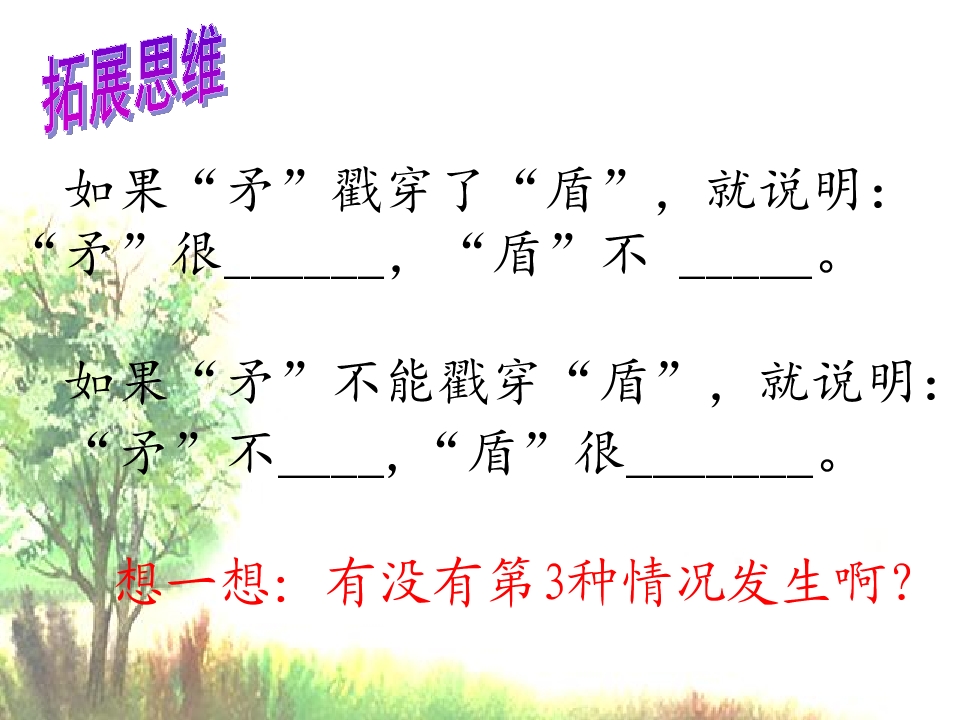 拓展思维

如果“矛”戳穿了“盾”，就说明：“矛”很______，“盾”不 _____。

如果“矛”不能戳穿“盾”，就说明：“矛”不____，“盾”很_______。

想一想：有没有第3种情况发生啊？